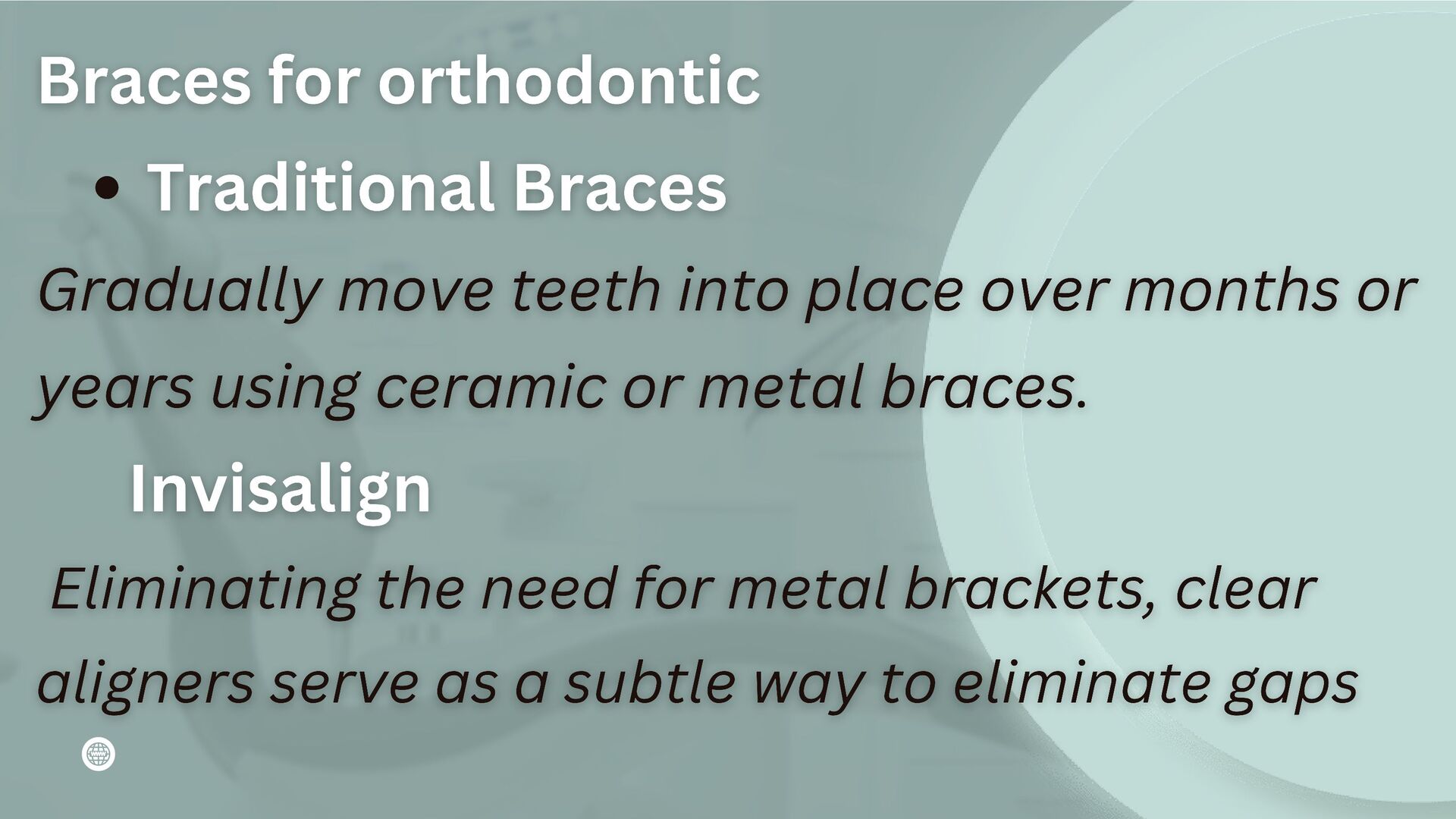 Braces for orthodontic

• Traditional Braces

Gradually move teeth into place over months or years using ceramic or metal braces.

Invisalign

Eliminating the need for metal brackets, clear aligners serve as a subtle way to eliminate gaps